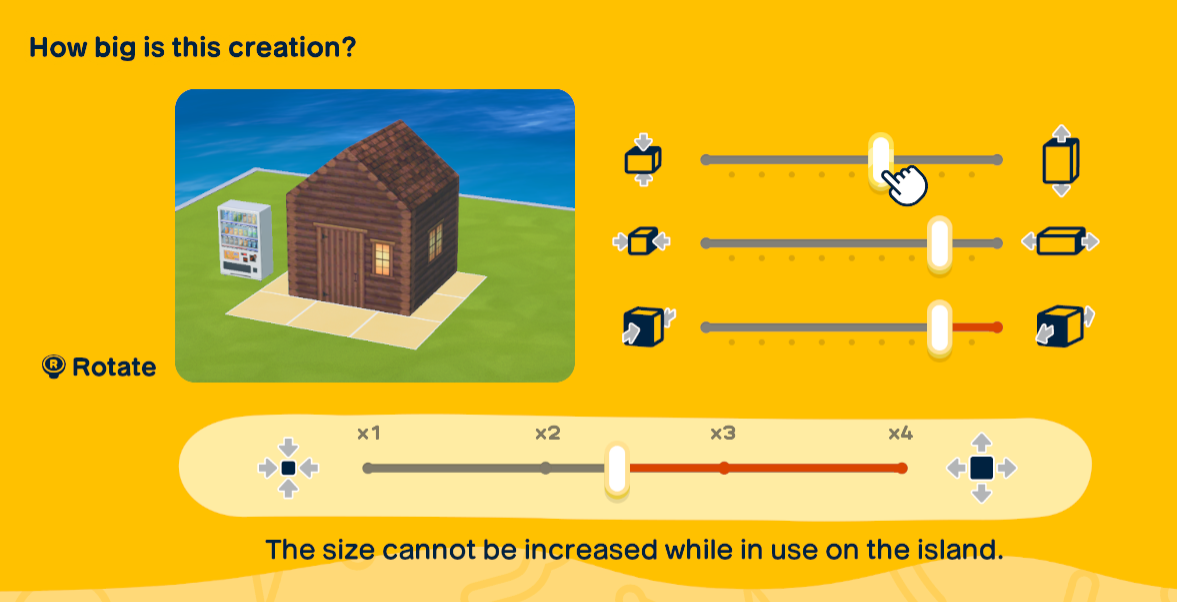 How big is this creation?

R Rotate

×1 ×2 ×3 ×4

The size cannot be increased while in use on the island.